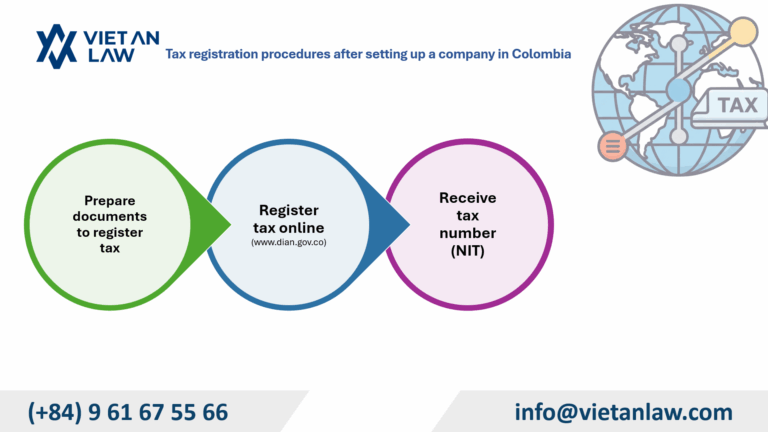 VIET AN LAW

Tax registration procedures after setting up a company in Colombia

TAX

Prepare documents to register tax

Register tax online
(www.dian.gov.co)

Receive tax number (NIT)

(+84) 9 61 67 55 66

info@vietanlaw.com